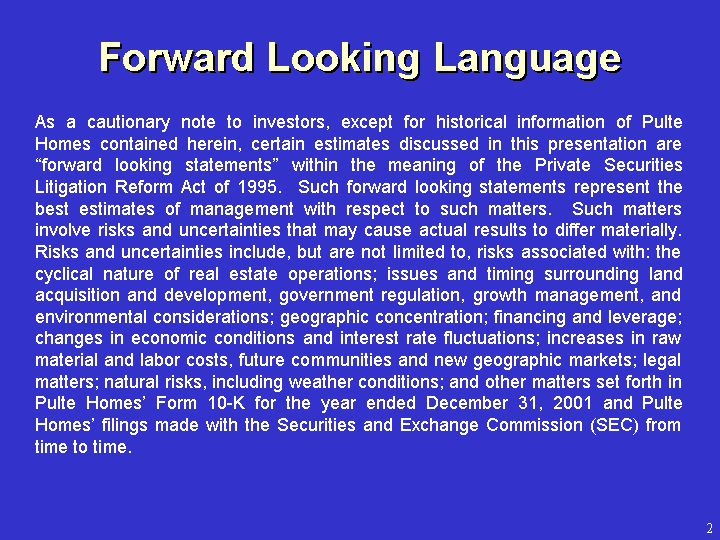 Forward Looking Language

As a cautionary note to investors, except for historical information of Pulte Homes contained herein, certain estimates discussed in this presentation are “forward looking statements” within the meaning of the Private Securities Litigation Reform Act of 1995. Such forward looking statements represent the best estimates of management with respect to such matters. Such matters involve risks and uncertainties that may cause actual results to differ materially. Risks and uncertainties include, but are not limited to, risks associated with: the cyclical nature of real estate operations; issues and timing surrounding land acquisition and development, government regulation, growth management, and environmental considerations; geographic concentration; financing and leverage; changes in economic conditions and interest rate fluctuations; increases in raw material and labor costs, future communities and new geographic markets; legal matters; natural risks, including weather conditions; and other matters set forth in Pulte Homes’ Form 10-K for the year ended December 31, 2001 and Pulte Homes’ filings made with the Securities and Exchange Commission (SEC) from time to time.

2